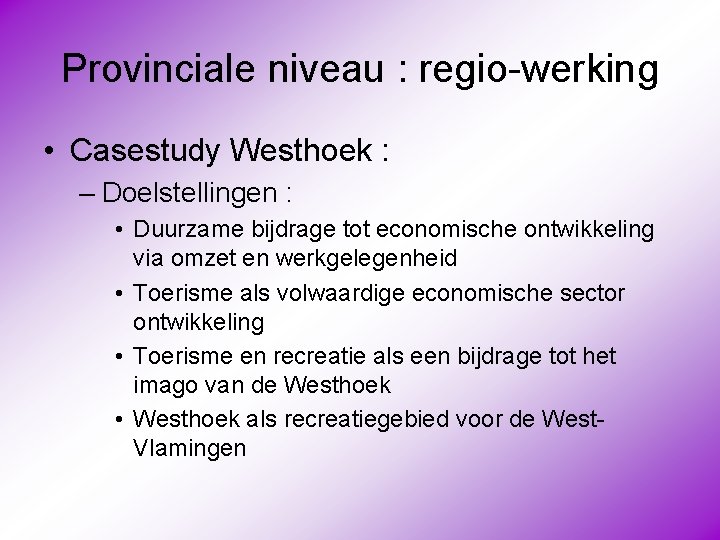 Provinciale niveau : regio-werking

• Casestudy Westhoek :

– Doelstellingen :

• Duurzame bijdrage tot economische ontwikkeling via omzet en werkgelegenheid

• Toerisme als volwaardige economische sector ontwikkeling

• Toerisme en recreatie als een bijdrage tot het imago van de Westhoek

• Westhoek als recreatiegebied voor de West-Vlamingen